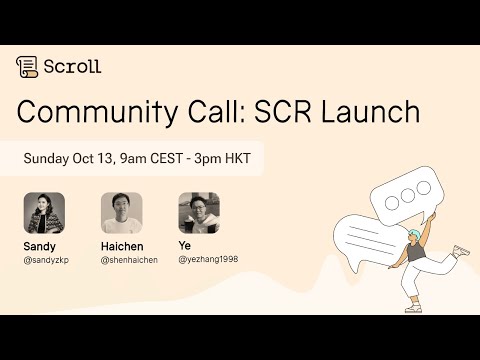 Scroll

Community Call: SCR Launch

Sunday Oct 13, 9am CEST - 3pm HKT

Sandy
@sandyzkp

Haichen
@shenhaichen

Ye
@yezhang1998